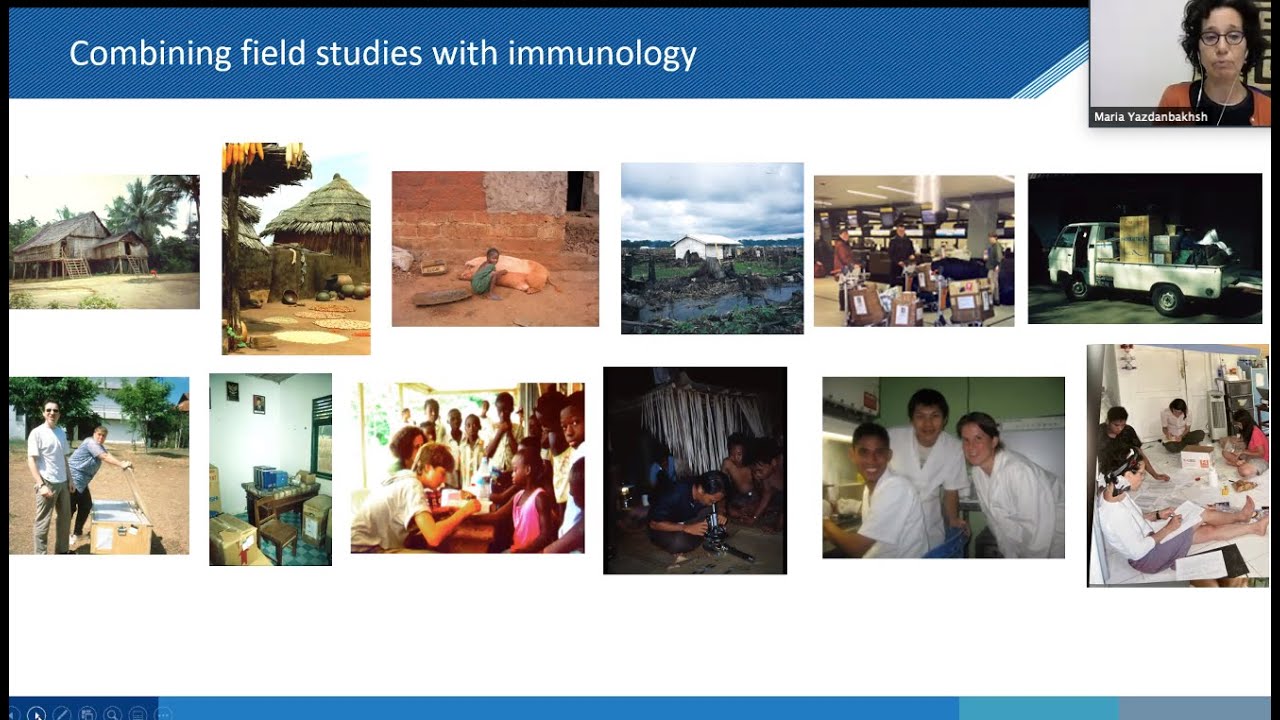 Combining field studies with immunology

Maria Yazdanbakhsh